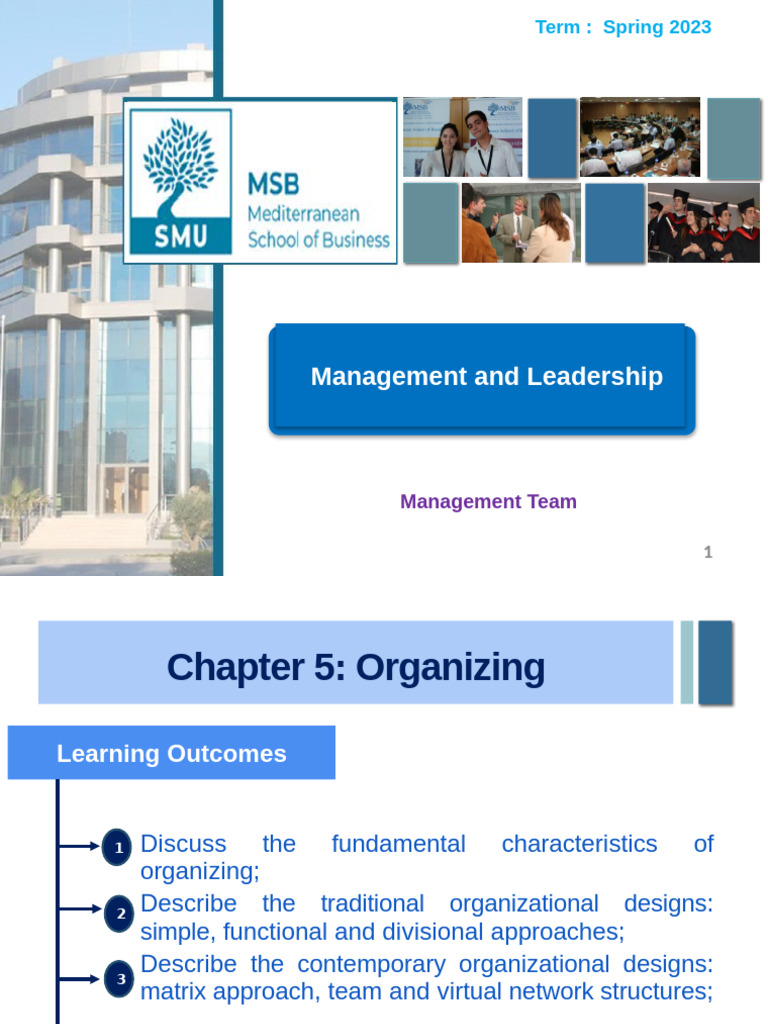 Term : Spring 2023

SMU

MSB
Mediterranean
School of Business

Management and Leadership

Management Team

1

Chapter 5: Organizing

Learning Outcomes

1 Discuss the fundamental characteristics of organizing;

2 Describe the traditional organizational designs: simple, functional and divisional approaches;

3 Describe the contemporary organizational designs: matrix approach, team and virtual network structures;